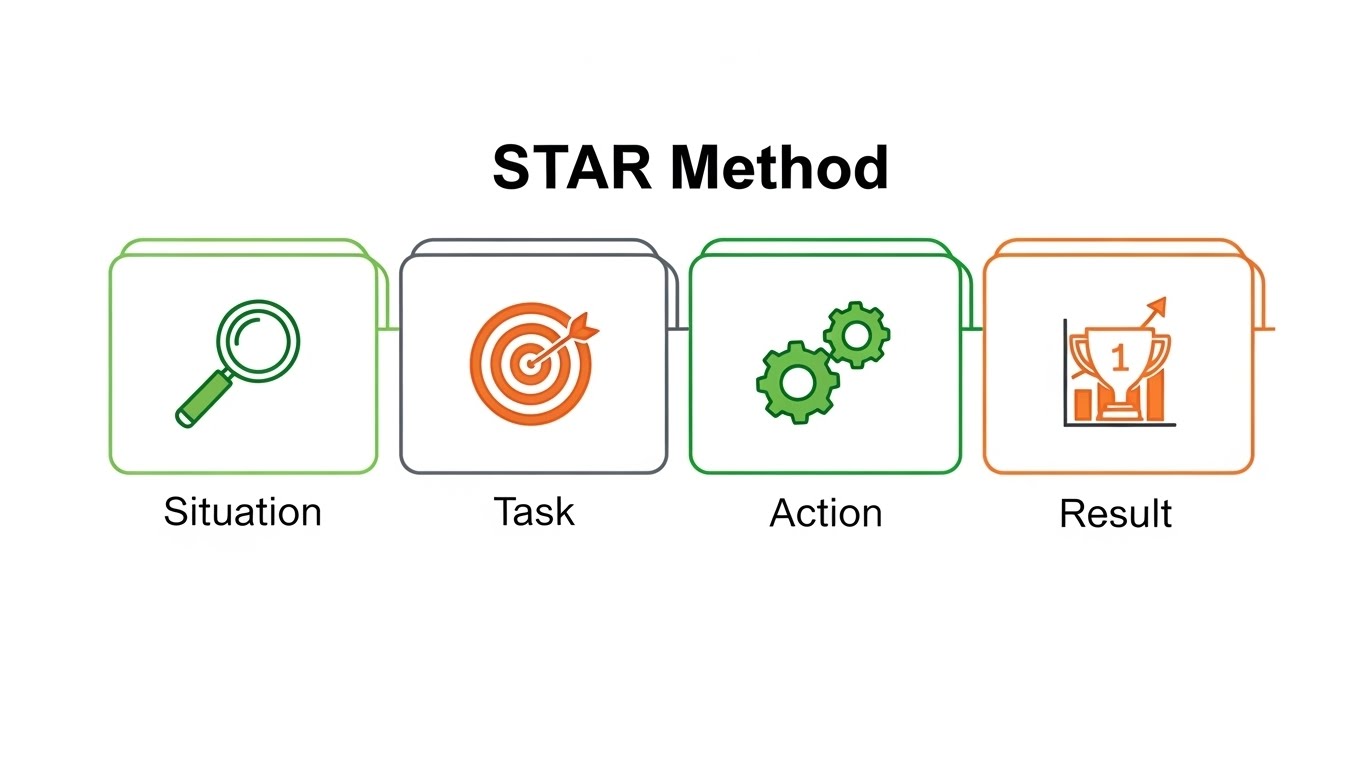 STAR Method

1

Situation

Task

Action

Result